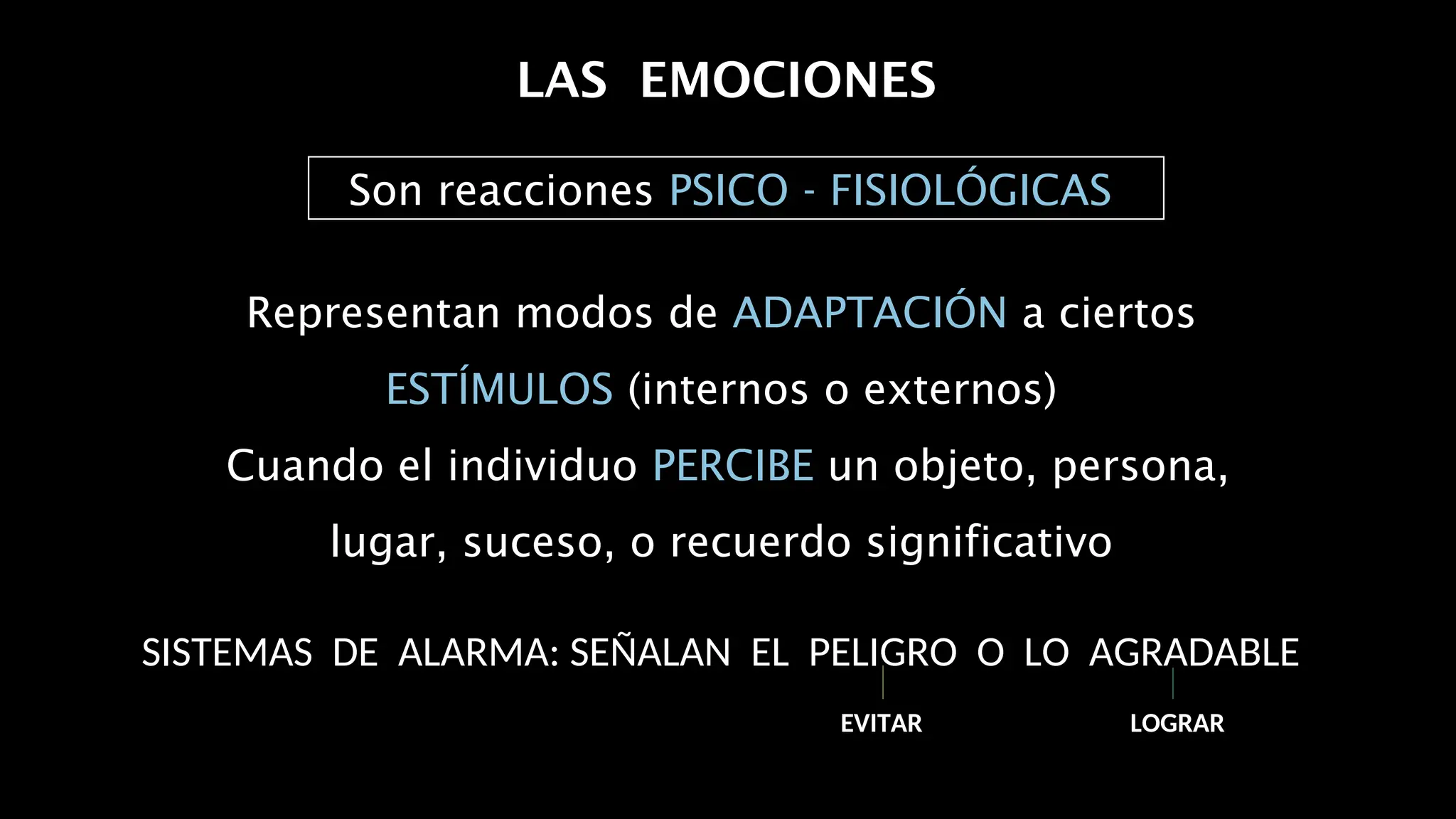 LAS EMOCIONES

Son reacciones PSICO - FISIOLÓGICAS

Representan modos de ADAPTACIÓN a ciertos ESTÍMULOS (internos o externos)
Cuando el individuo PERCIBE un objeto, persona, lugar, suceso, o recuerdo significativo

SISTEMAS DE ALARMA: SEÑALAN EL PELIGRO O LO AGRADABLE

EVITAR

LOGRAR